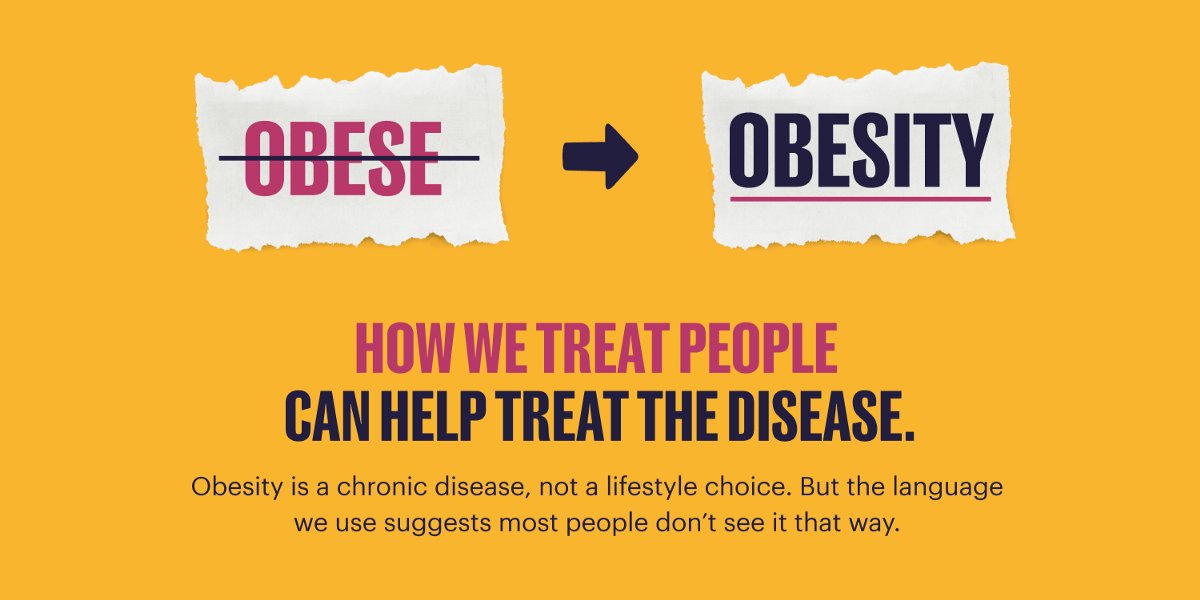 OBESE

OBESITY

HOW WE TREAT PEOPLE
CAN HELP TREAT THE DISEASE.

Obesity is a chronic disease, not a lifestyle choice. But the language we use suggests most people don't see it that way.